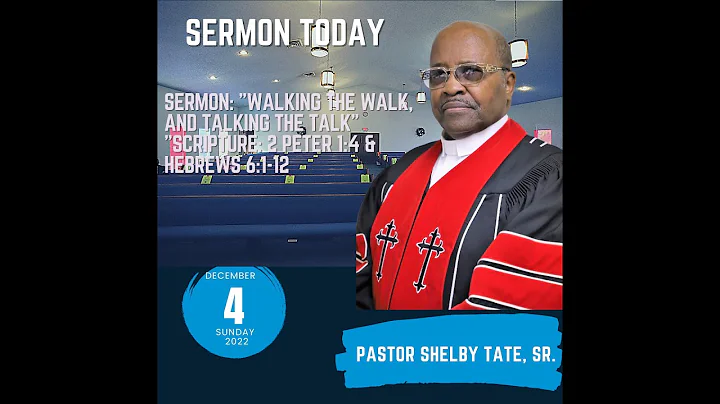 SERMON TODAY

SERMON: "WALKING THE WALK, AND TALKING THE TALK" "SCRIPTURE: 2 PETER 1:4 & HEBREWS 6:1-12

DECEMBER
4
SUNDAY
2022

PASTOR SHELBY TATE, SR.